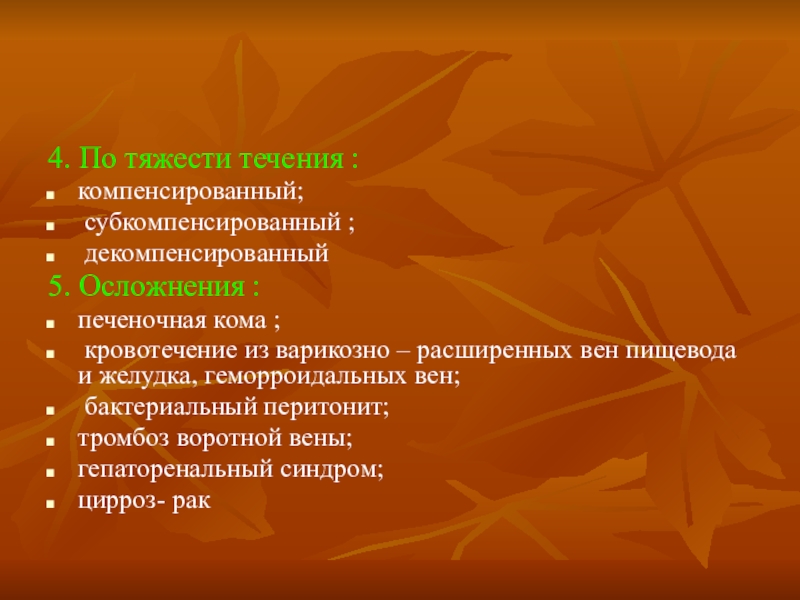 4. По тяжести течения :

- компенсированный;
- субкомпенсированный ;
- декомпенсированный

5. Осложнения :

- печеночная кома ;
- кровотечение из варикозно – расширенных вен пищевода и желудка, геморроидальных вен;
- бактериальный перитонит;
- тромбоз воротной вены;
- гепаторенальный синдром;
- цирроз- рак